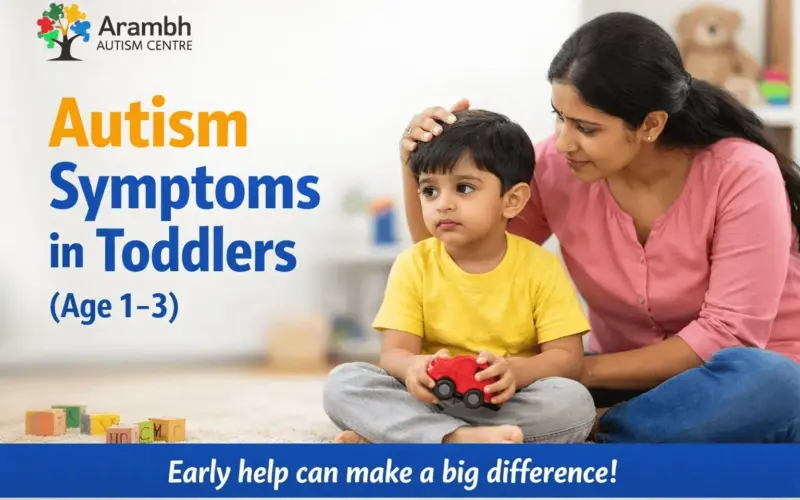 Arambh
AUTISM CENTRE

Autism Symptoms in Toddlers (Age 1–3)

Early help can make a big difference!